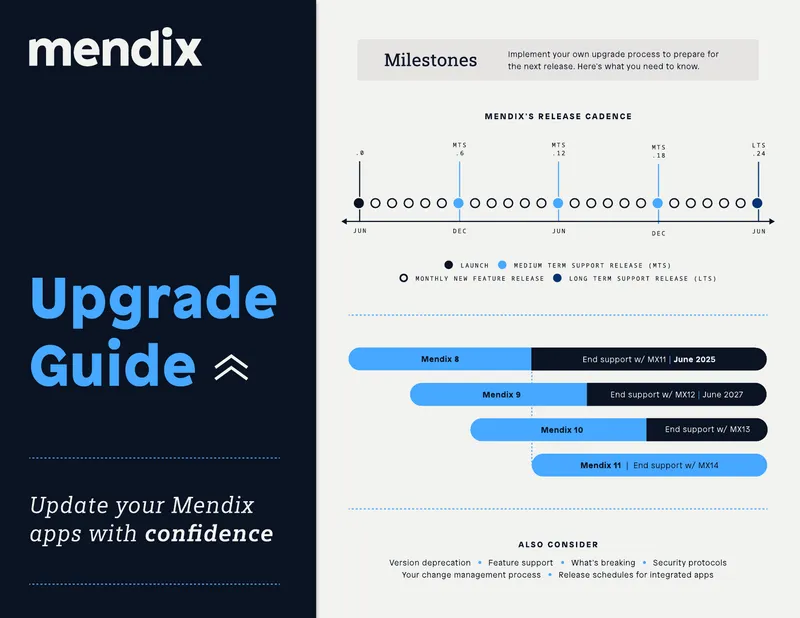 mendix

Upgrade Guide

Update your Mendix apps with confidence

Milestones

Implement your own upgrade process to prepare for the next release. Here's what you need to know.

MENDIX'S RELEASE CADENCE

.0
MTS .6
MTS .12
MTS .18
LTS .24

JUN
DEC
JUN
DEC
JUN

LAUNCH
MEDIUM TERM SUPPORT RELEASE (MTS)
MONTHLY NEW FEATURE RELEASE
LONG TERM SUPPORT RELEASE (LTS)

Mendix 8 End support w/ MX11 | June 2025
Mendix 9 End support w/ MX12 | June 2027
Mendix 10 End support w/ MX13
Mendix 11 | End support w/ MX14

ALSO CONSIDER

Version deprecation • Feature support • What's breaking • Security protocols
Your change management process • Release schedules for integrated apps